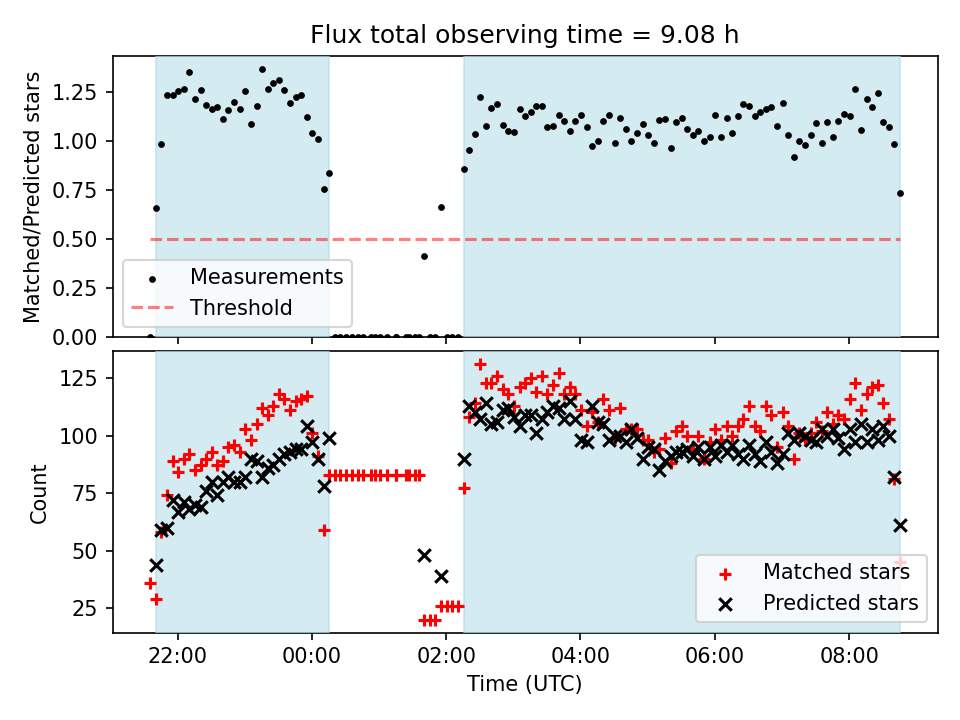 Flux total observing time = 9.08 h

Matched/Predicted stars

1.25
1.00
0.75
0.50
0.25
0.00

Measurements
Threshold

Count

125
100
75
50
25

Matched stars
Predicted stars

22:00
00:00
02:00
04:00
06:00
08:00

Time (UTC)